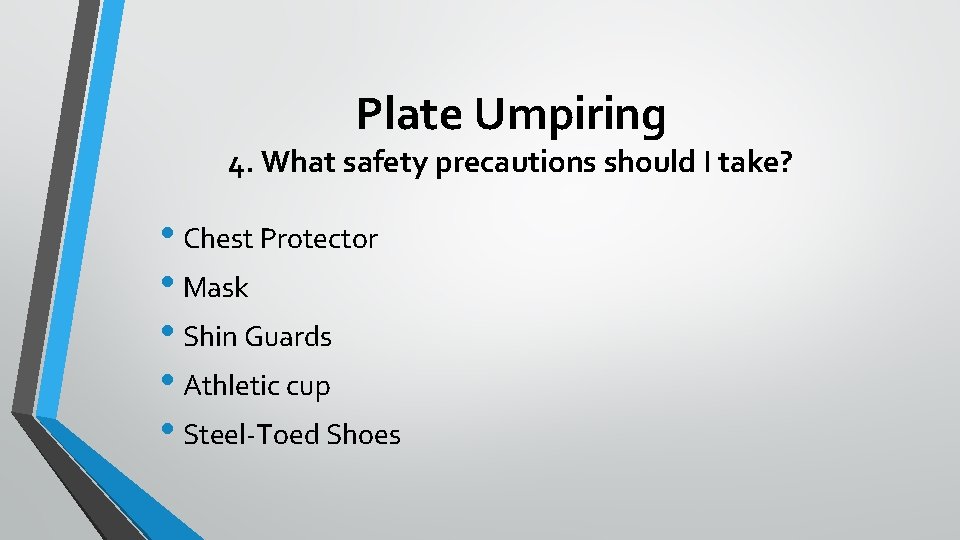 Plate Umpiring
4. What safety precautions should I take?

• Chest Protector
• Mask
• Shin Guards
• Athletic cup
• Steel-Toed Shoes